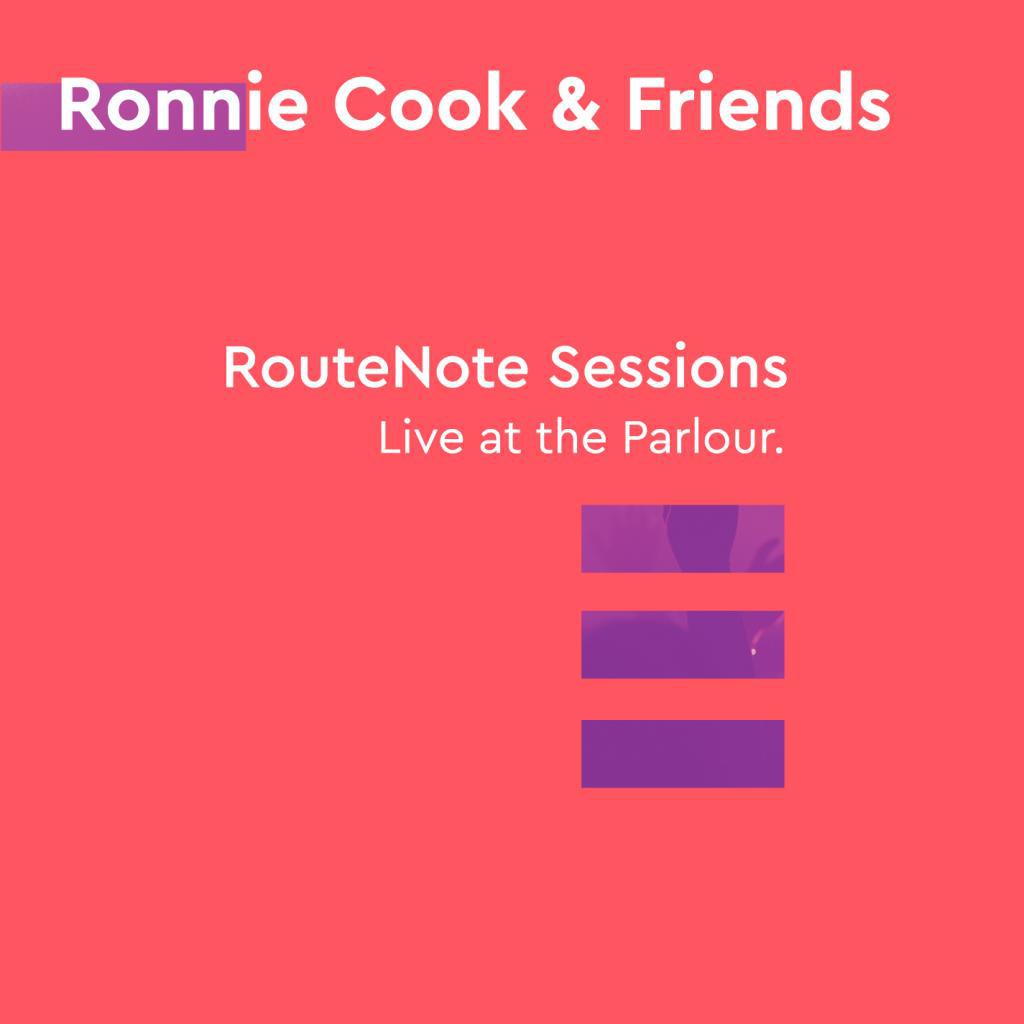 Ronnie Cook & Friends

RouteNote Sessions
Live at the Parlour.